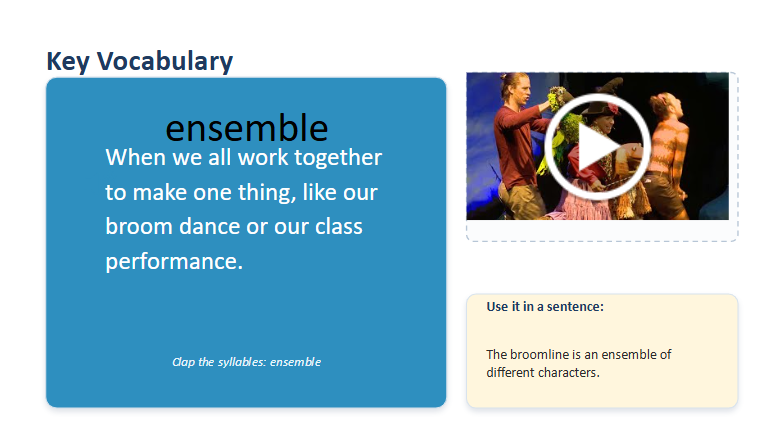 Key Vocabulary

ensemble

When we all work together to make one thing, like our broom dance or our class performance.

Clap the syllables: ensemble

Use it in a sentence:

The broomline is an ensemble of different characters.